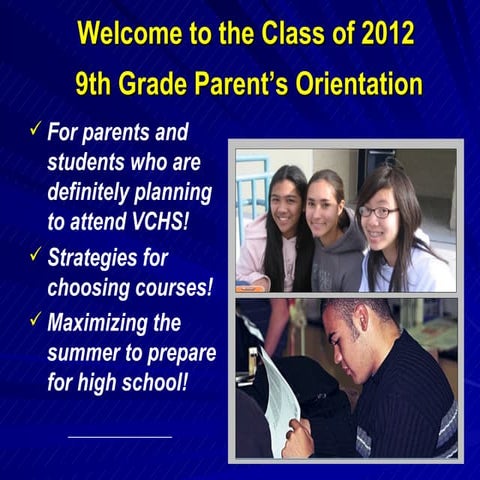 Welcome to the Class of 2012

9th Grade Parent's Orientation

✓ For parents and students who are definitely planning to attend VCHS!

✓ Strategies for choosing courses!

✓ Maximizing the summer to prepare for high school!